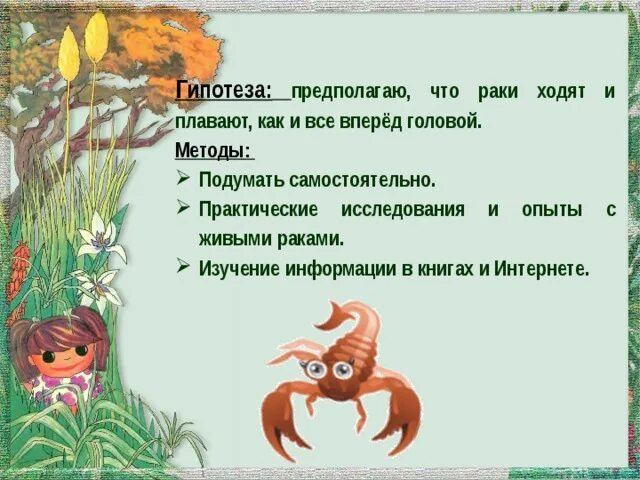 Гипотеза: предполагаю, что раки ходят и плавают, как и все вперёд головой.

Методы:

➢ Подумать самостоятельно.

➢ Практические исследования и опыты с живыми раками.

➢ Изучение информации в книгах и Интернете.